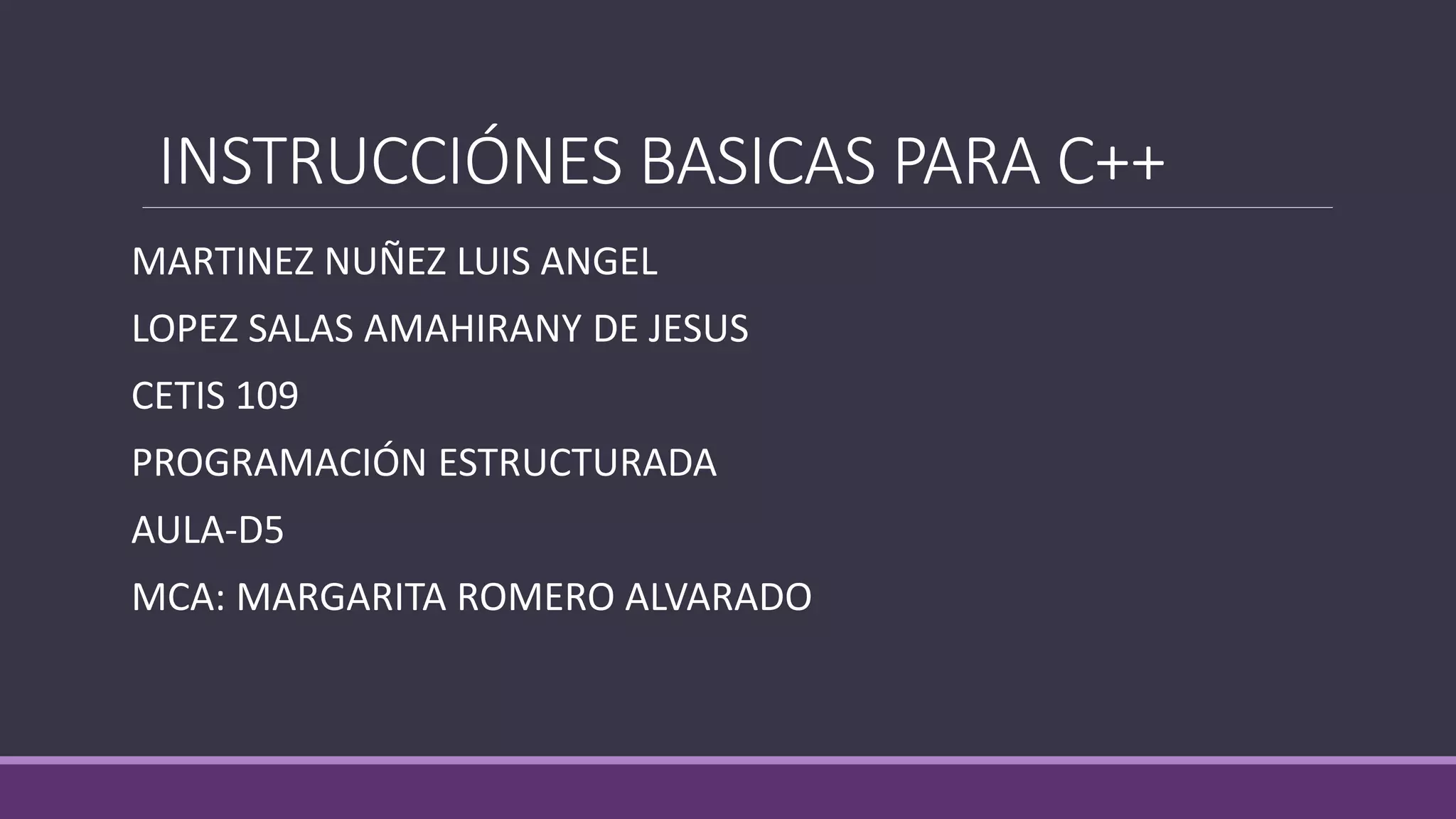 INSTRUCCIÓNES BASICAS PARA C++

MARTINEZ NUÑEZ LUIS ANGEL

LOPEZ SALAS AMAHIRANY DE JESUS

CETIS 109

PROGRAMACIÓN ESTRUCTURADA

AULA-D5

MCA: MARGARITA ROMERO ALVARADO